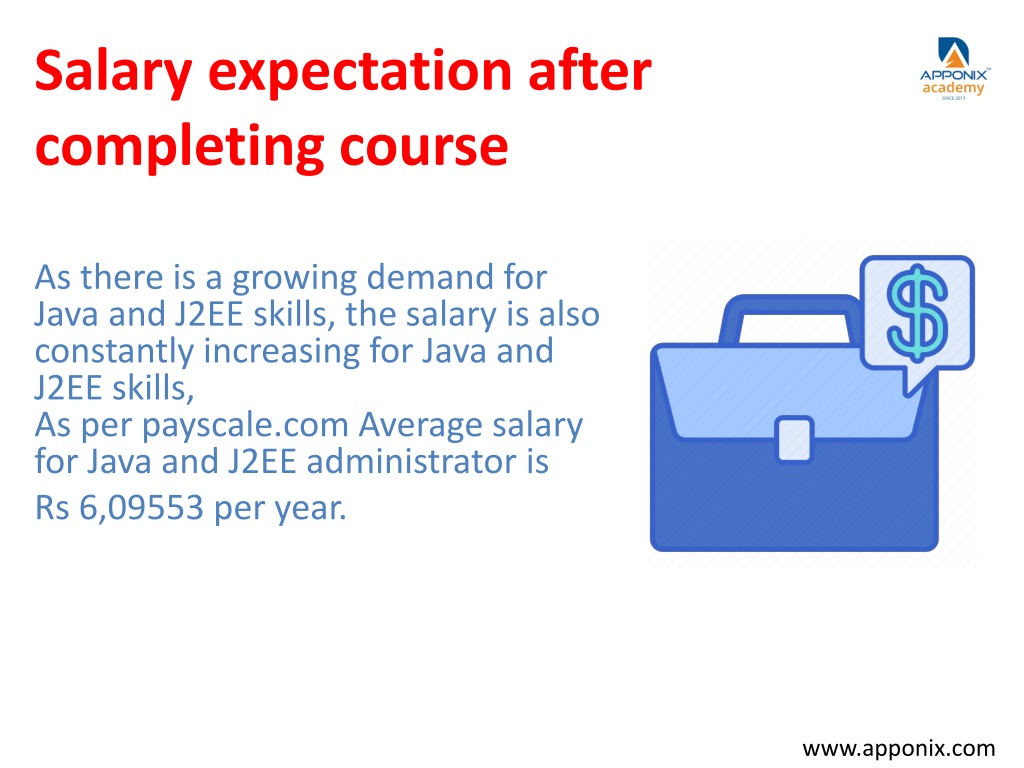 Salary expectation after completing course

APPONIX™ academy SINCE 2013

As there is a growing demand for Java and J2EE skills, the salary is also constantly increasing for Java and J2EE skills,
As per payscale.com Average salary for Java and J2EE administrator is
Rs 6,09553 per year.

$

www.apponix.com